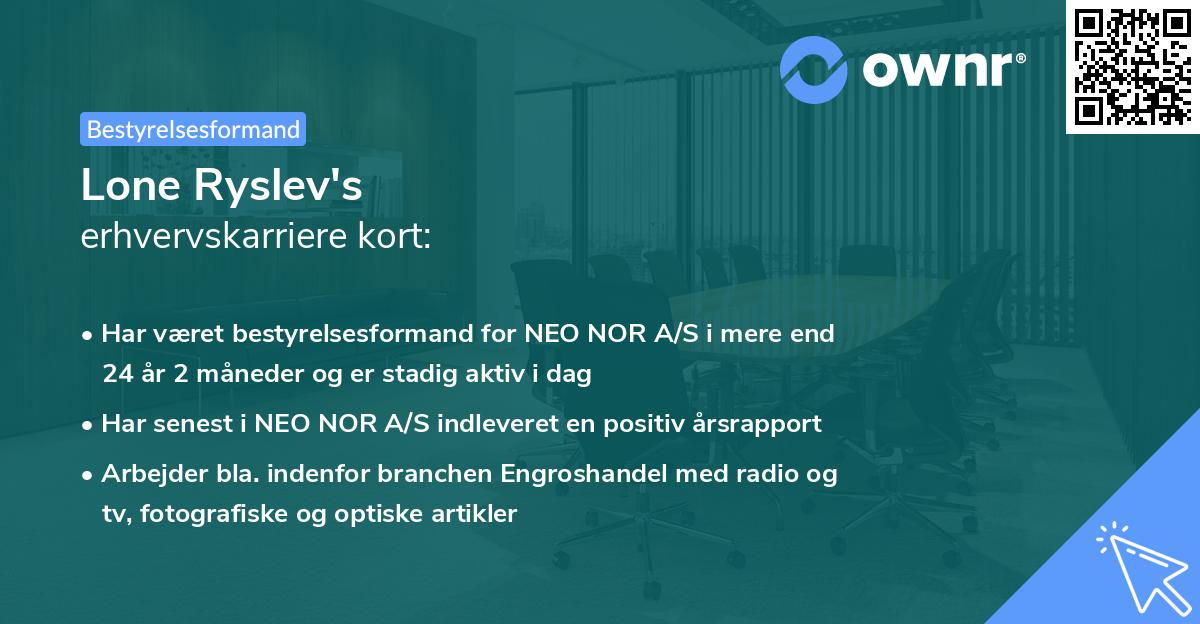 ownr®

Bestyrelsesformand

Lone Ryslev's
erhvervskarriere kort:

• Har været bestyrelsesformand for NEO NOR A/S i mere end 24 år 2 måneder og er stadig aktiv i dag
• Har senest i NEO NOR A/S indleveret en positiv årsrapport
• Arbejder bla. indenfor branchen Engroshandel med radio og tv, fotografiske og optiske artikler